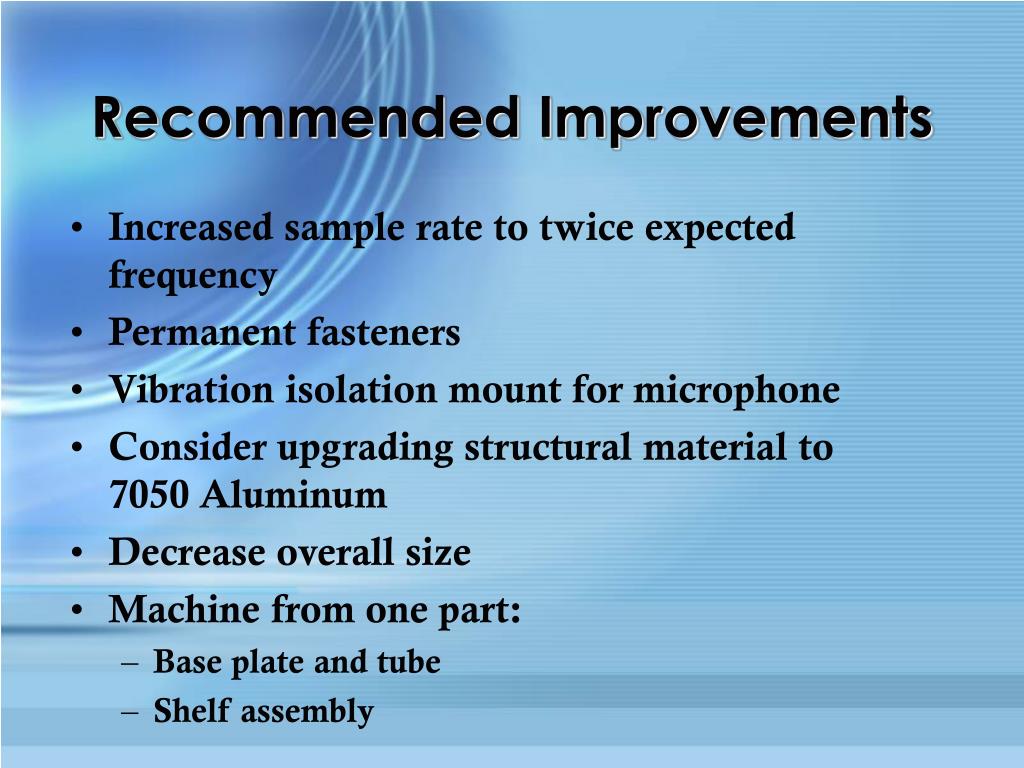 Recommended Improvements

• Increased sample rate to twice expected frequency
• Permanent fasteners
• Vibration isolation mount for microphone
• Consider upgrading structural material to 7050 Aluminum
• Decrease overall size
• Machine from one part:
  – Base plate and tube
  – Shelf assembly